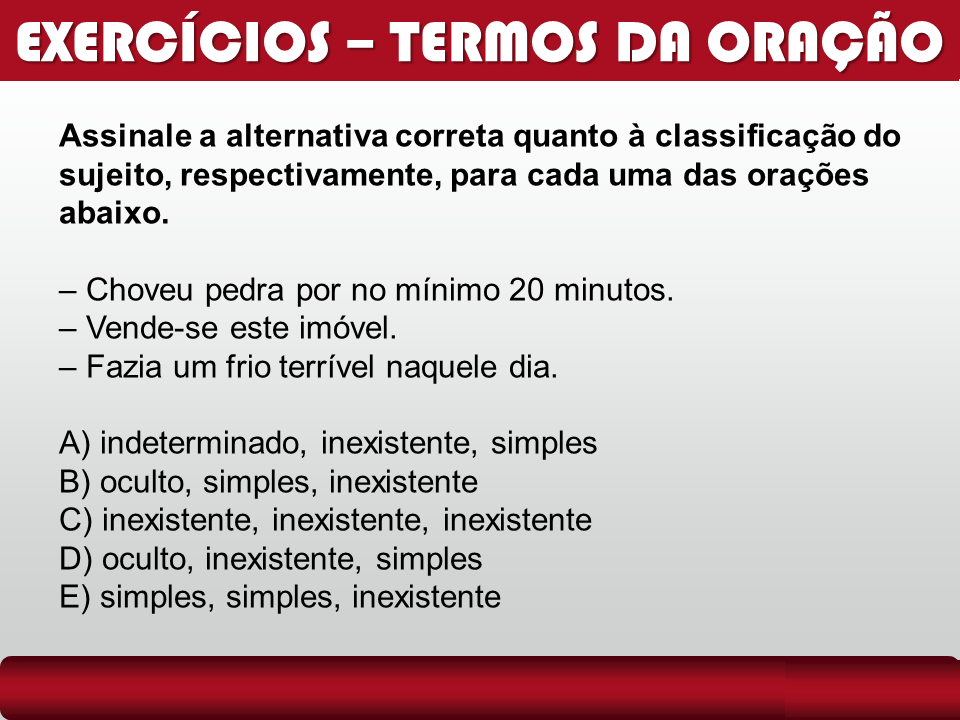 EXERCÍCIOS – TERMOS DA ORAÇÃO

Assinale a alternativa correta quanto à classificação do sujeito, respectivamente, para cada uma das orações abaixo.

– Choveu pedra por no mínimo 20 minutos.
– Vende-se este imóvel.
– Fazia um frio terrível naquele dia.

A) indeterminado, inexistente, simples
B) oculto, simples, inexistente
C) inexistente, inexistente, inexistente
D) oculto, inexistente, simples
E) simples, simples, inexistente